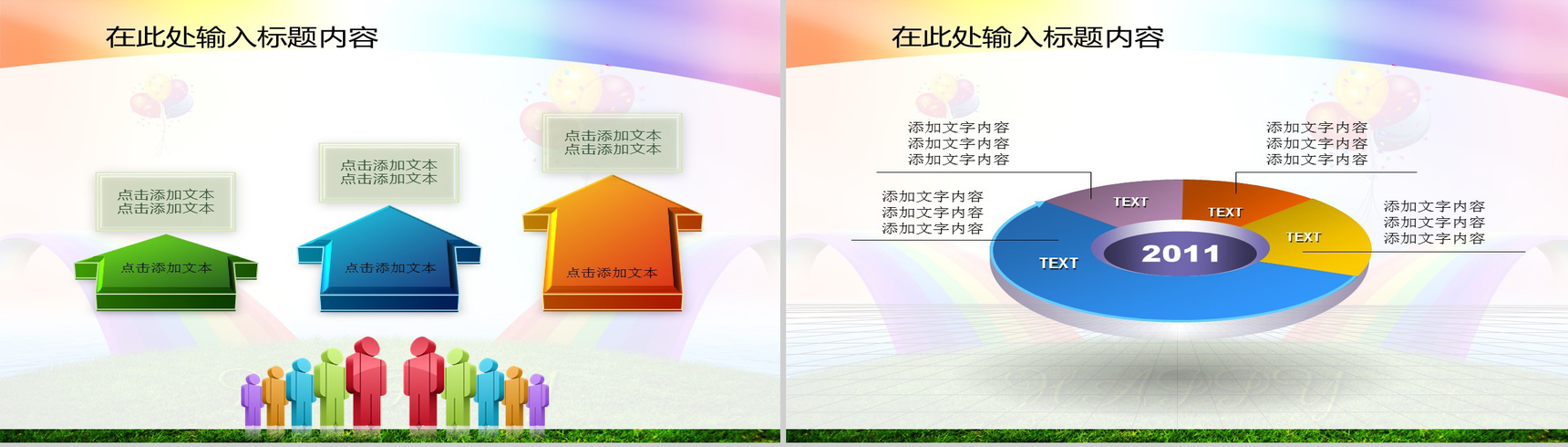 在此处输入标题内容

点击添加文本
点击添加文本

点击添加文本
点击添加文本

点击添加文本
点击添加文本

点击添加文本

点击添加文本

点击添加文本

在此处输入标题内容

添加文字内容
添加文字内容
添加文字内容

添加文字内容
添加文字内容
添加文字内容

添加文字内容
添加文字内容
添加文字内容

添加文字内容
添加文字内容
添加文字内容

TEXT

TEXT

TEXT

TEXT

2011